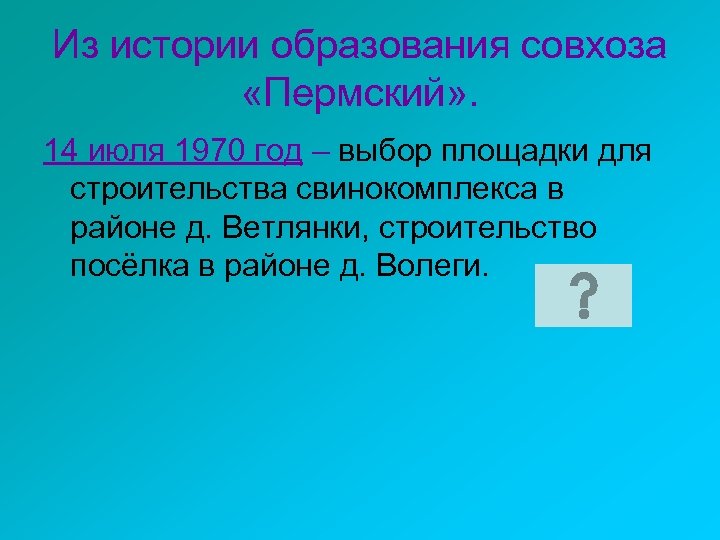 Из истории образования совхоза «Пермский».

14 июля 1970 год – выбор площадки для строительства свинокомплекса в районе д. Ветлянки, строительство посёлка в районе д. Волеги.

?